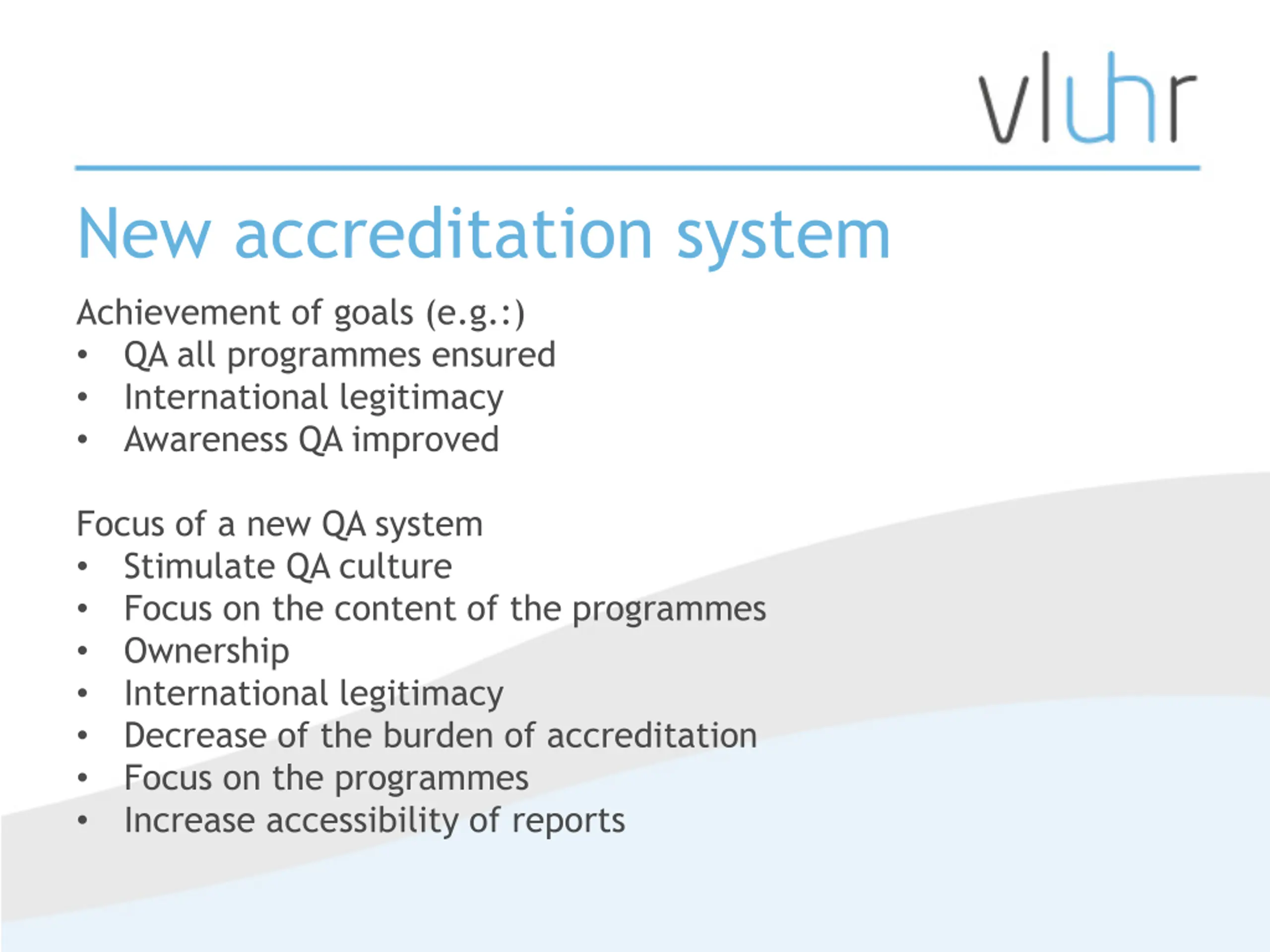 vluhr

New accreditation system

Achievement of goals (e.g.:)
• QA all programmes ensured
• International legitimacy
• Awareness QA improved

Focus of a new QA system
• Stimulate QA culture
• Focus on the content of the programmes
• Ownership
• International legitimacy
• Decrease of the burden of accreditation
• Focus on the programmes
• Increase accessibility of reports